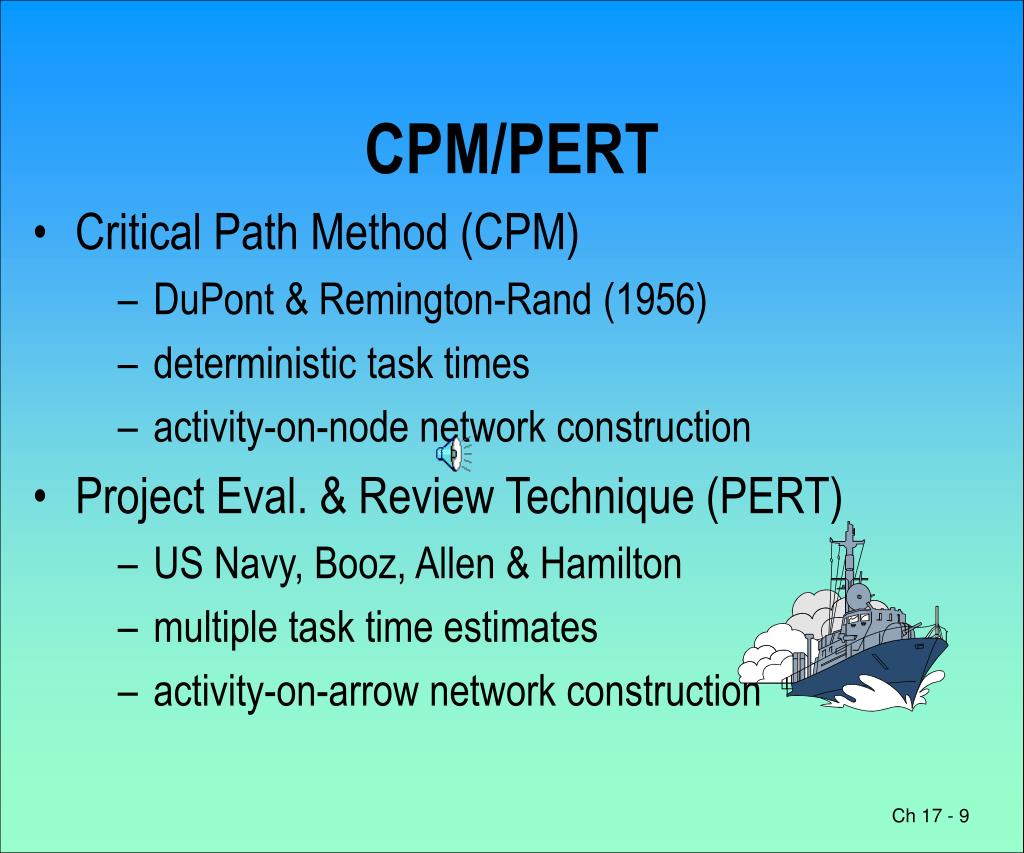 CPM/PERT

• Critical Path Method (CPM)
  – DuPont & Remington-Rand (1956)
  – deterministic task times
  – activity-on-node network construction
• Project Eval. & Review Technique (PERT)
  – US Navy, Booz, Allen & Hamilton
  – multiple task time estimates
  – activity-on-arrow network construction

Ch 17 - 9